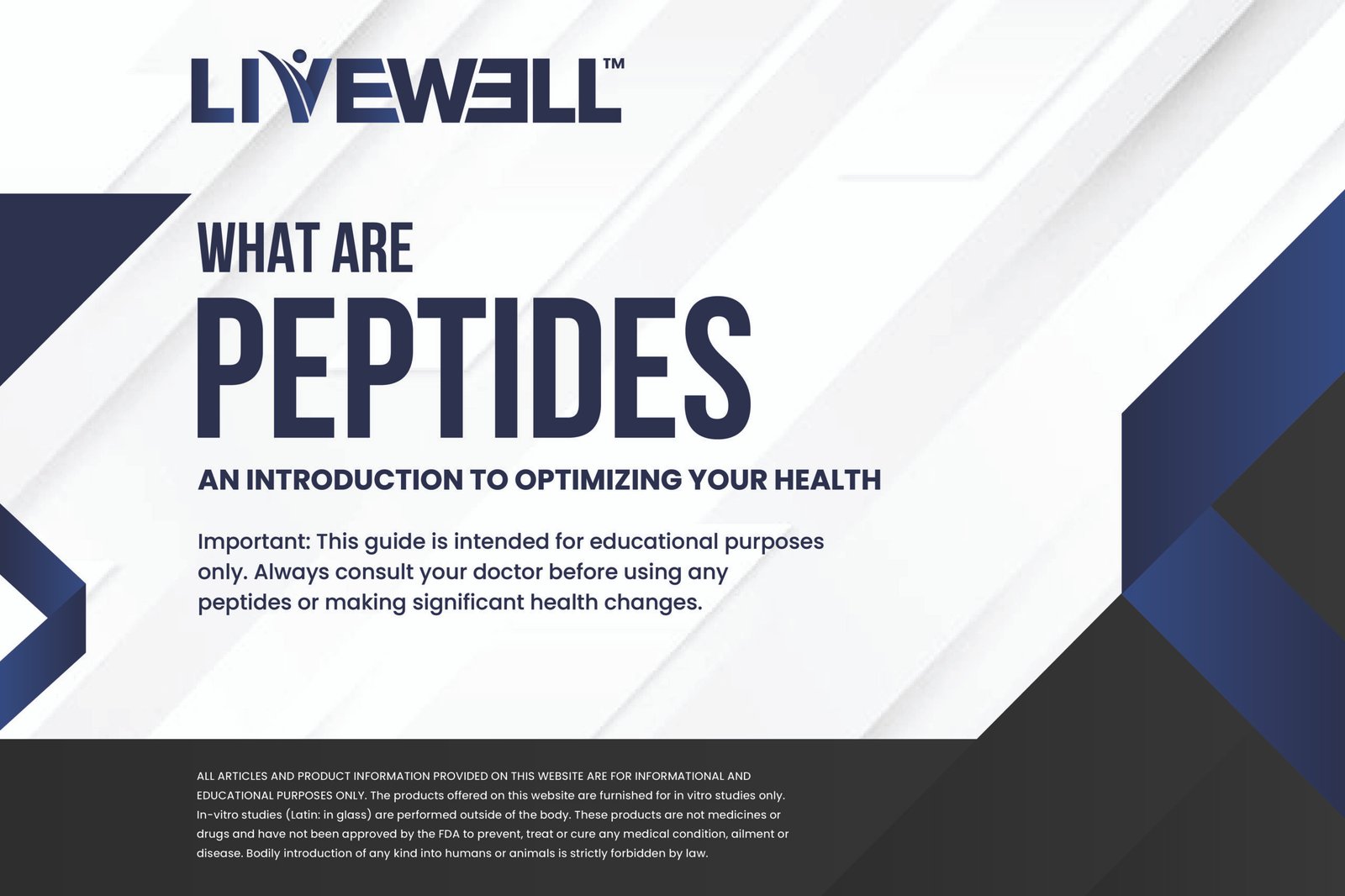 LIVEWELL™

WHAT ARE
PEPTIDES

AN INTRODUCTION TO OPTIMIZING YOUR HEALTH

Important: This guide is intended for educational purposes only. Always consult your doctor before using any peptides or making significant health changes.

ALL ARTICLES AND PRODUCT INFORMATION PROVIDED ON THIS WEBSITE ARE FOR INFORMATIONAL AND EDUCATIONAL PURPOSES ONLY. The products offered on this website are furnished for in vitro studies only. In-vitro studies (Latin: in glass) are performed outside of the body. These products are not medicines or drugs and have not been approved by the FDA to prevent, treat or cure any medical condition, ailment or disease. Bodily introduction of any kind into humans or animals is strictly forbidden by law.